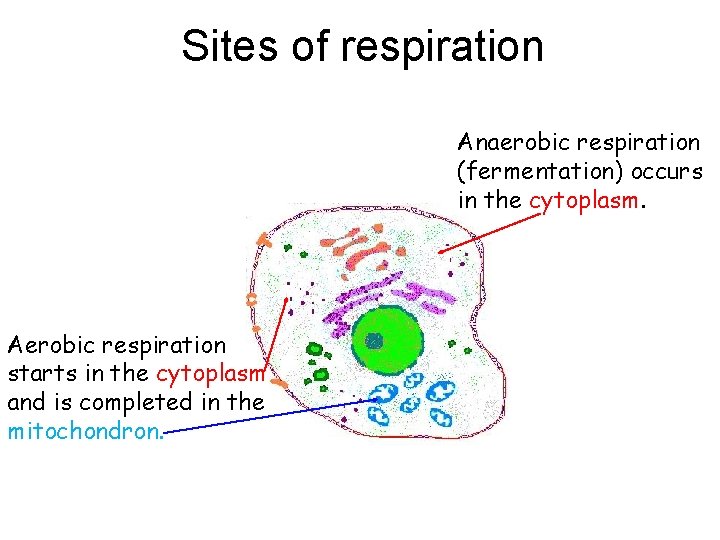 Sites of respiration

Anaerobic respiration (fermentation) occurs in the cytoplasm.

Aerobic respiration starts in the cytoplasm and is completed in the mitochondron.